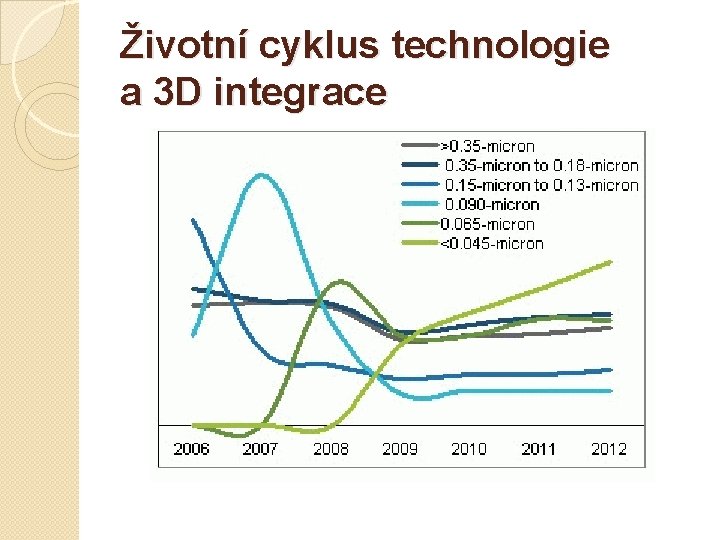 Životní cyklus technologie a 3D integrace

>0.35-micron
0.35-micron to 0.18-micron
0.15-micron to 0.13-micron
0.090-micron
0.065-micron
<0.045-micron

2006 2007 2008 2009 2010 2011 2012